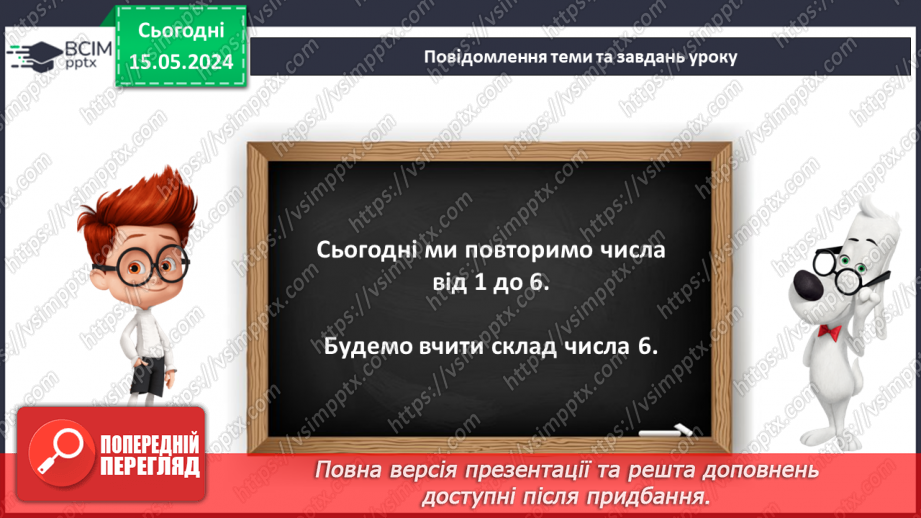 ВСІМ pptx

Сьогодні 15.05.2024

Повідомлення теми та завдань уроку

Сьогодні ми повторимо числа від 1 до 6.

Будемо вчити склад числа 6.

ПОПЕРЕДНІЙ ПЕРЕГЛЯД

Повна версія презентації та решта доповнень доступні після придбання.

https://vsimpptx.com